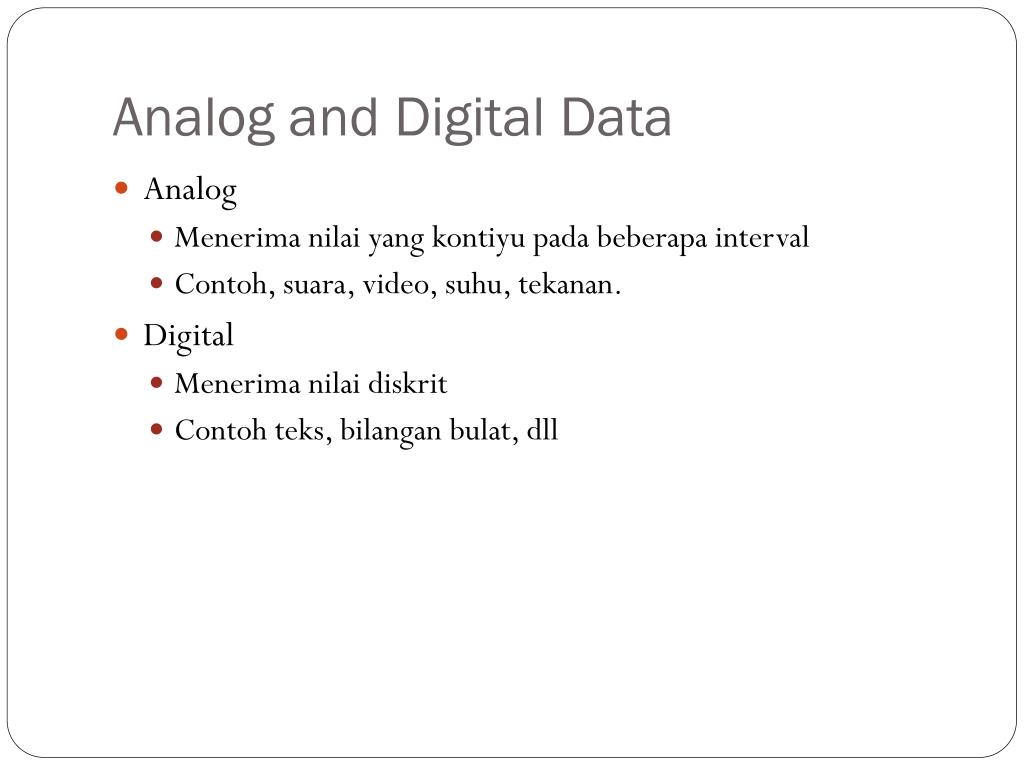 Analog and Digital Data

- Analog
  - Menerima nilai yang kontiyu pada beberapa interval
  - Contoh, suara, video, suhu, tekanan.
- Digital
  - Menerima nilai diskrit
  - Contoh teks, bilangan bulat, dll